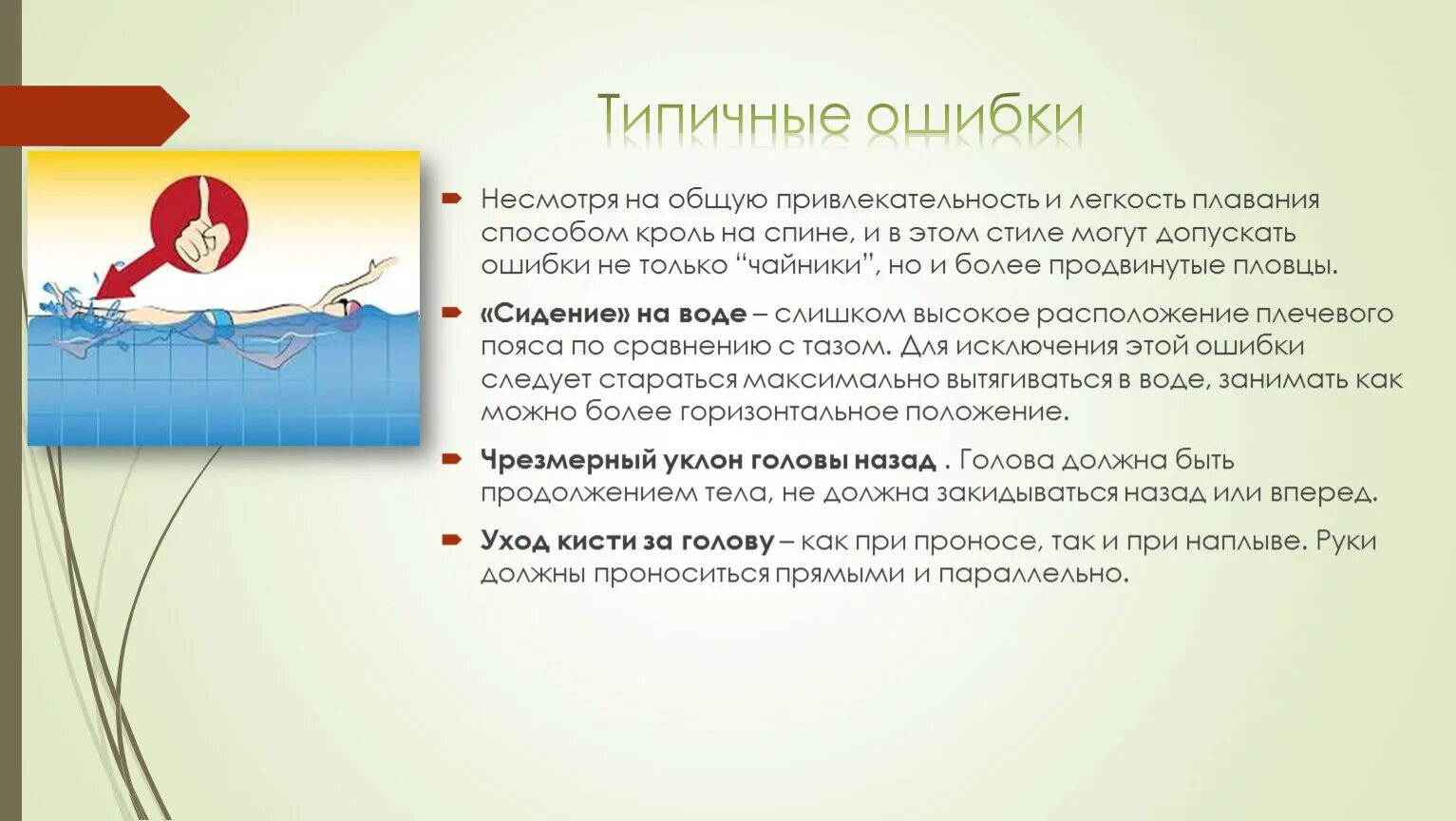 Типичные ошибки

Несмотря на общую привлекательность и легкость плавания способом кроль на спине, и в этом стиле могут допускать ошибки не только “чайники”, но и более продвинутые пловцы.

«Сидение» на воде – слишком высокое расположение плечевого пояса по сравнению с тазом. Для исключения этой ошибки следует стараться максимально вытягиваться в воде, занимать как можно более горизонтальное положение.

Чрезмерный уклон головы назад . Голова должна быть продолжением тела, не должна закидываться назад или вперед.

Уход кисти за голову – как при проносе, так и при наплыве. Руки должны проноситься прямыми и параллельно.